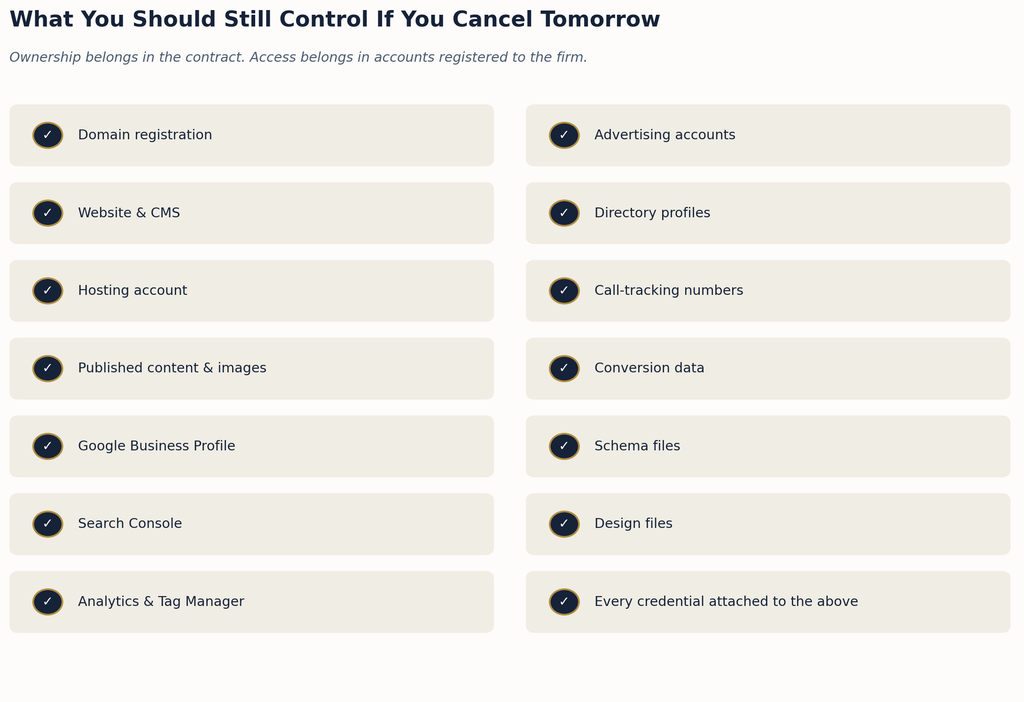 What You Should Still Control If You Cancel Tomorrow

Ownership belongs in the contract. Access belongs in accounts registered to the firm.

✓ Domain registration

✓ Website & CMS

✓ Hosting account

✓ Published content & images

✓ Google Business Profile

✓ Search Console

✓ Analytics & Tag Manager

✓ Advertising accounts

✓ Directory profiles

✓ Call-tracking numbers

✓ Conversion data

✓ Schema files

✓ Design files

✓ Every credential attached to the above